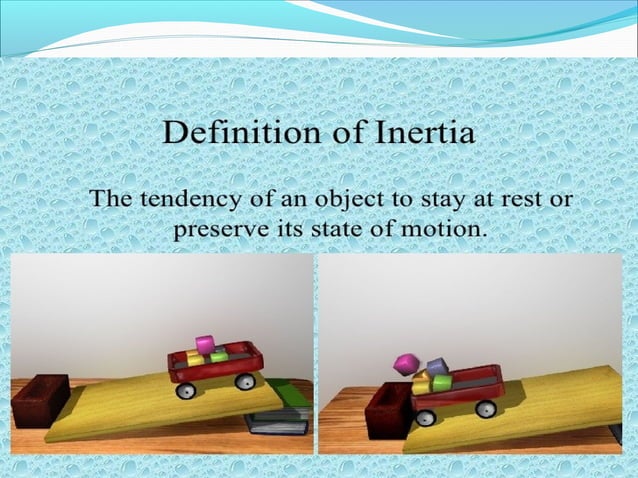 Definition of Inertia

The tendency of an object to stay at rest or preserve its state of motion.